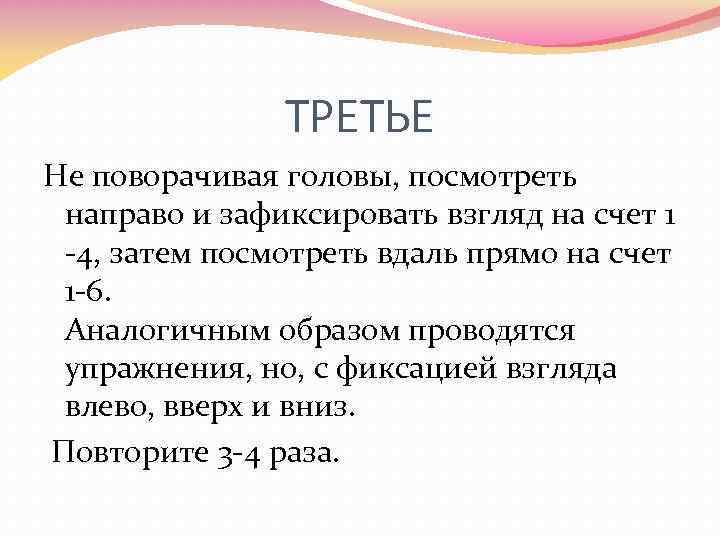 ТРЕТЬЕ

Не поворачивая головы, посмотреть направо и зафиксировать взгляд на счет 1 -4, затем посмотреть вдаль прямо на счет 1-6.
Аналогичным образом проводятся упражнения, но, с фиксацией взгляда влево, вверх и вниз.

Повторите 3-4 раза.